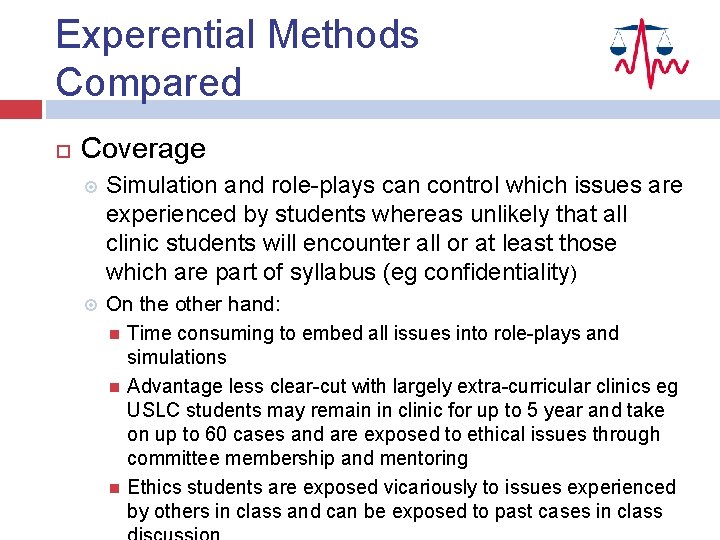 Experential Methods Compared

Coverage

Simulation and role-plays can control which issues are experienced by students whereas unlikely that all clinic students will encounter all or at least those which are part of syllabus (eg confidentiality)

On the other hand:

Time consuming to embed all issues into role-plays and simulations

Advantage less clear-cut with largely extra-curricular clinics eg USLC students may remain in clinic for up to 5 year and take on up to 60 cases and are exposed to ethical issues through committee membership and mentoring

Ethics students are exposed vicariously to issues experienced by others in class and can be exposed to past cases in class discussion